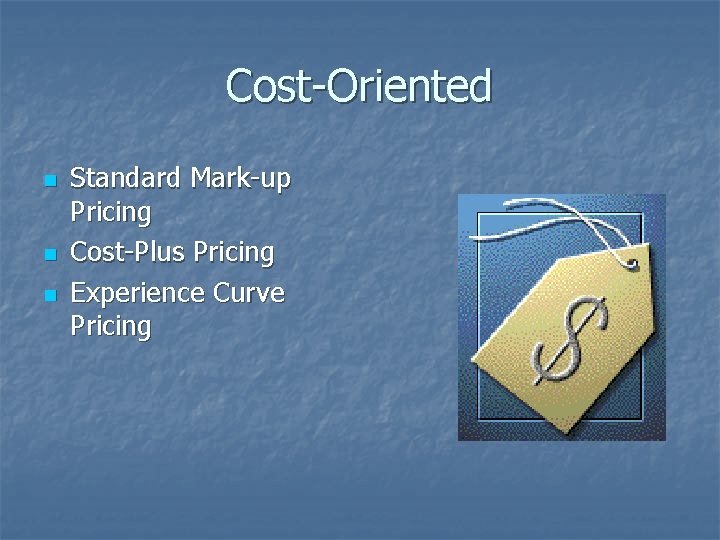 Cost-Oriented

- Standard Mark-up Pricing
- Cost-Plus Pricing
- Experience Curve Pricing

$